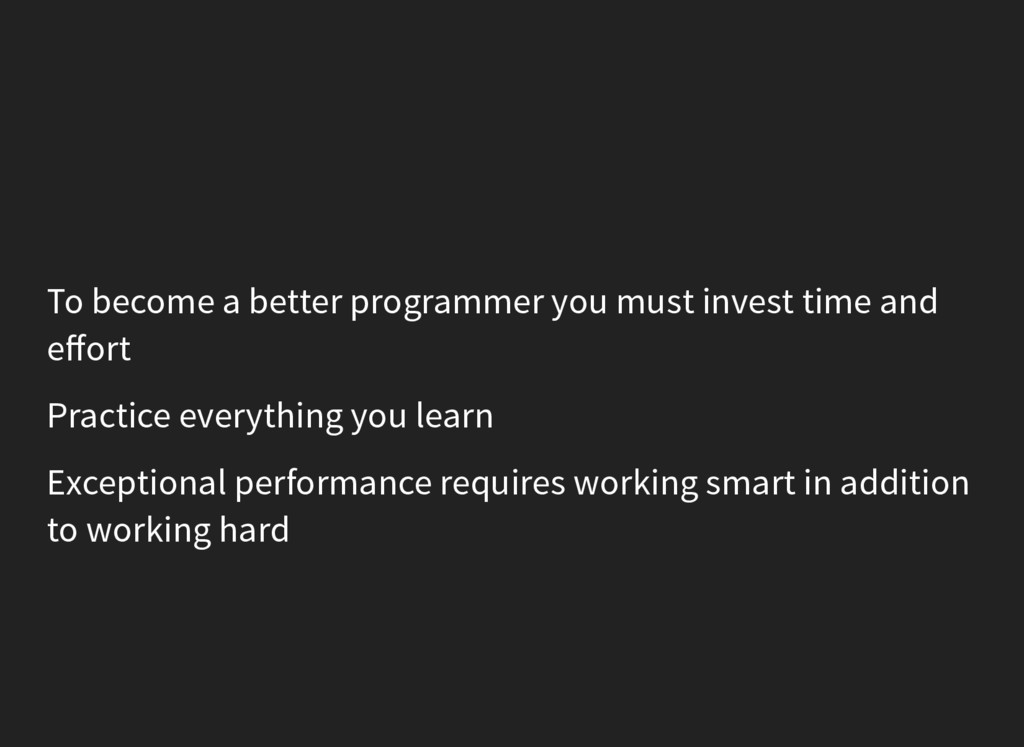 To become a better programmer you must invest time and effort

Practice everything you learn

Exceptional performance requires working smart in addition to working hard